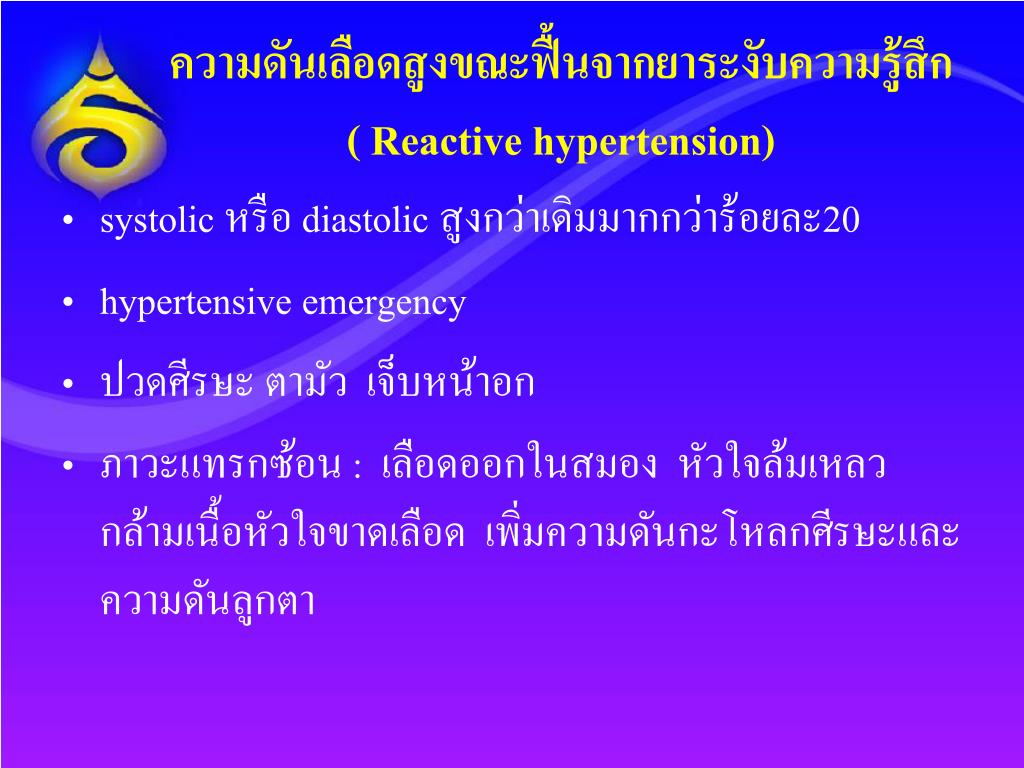 ความดันเลือดสูงขณะฟื้นจากยาระงับความรู้สึก

( Reactive hypertension)

• systolic หรือ diastolic สูงกว่าเดิมมากกว่าร้อยละ20

• hypertensive emergency

• ปวดศีรษะ ตามัว เจ็บหน้าอก

• ภาวะแทรกซ้อน : เลือดออกในสมอง หัวใจล้มเหลว กล้ามเนื้อหัวใจขาดเลือด เพิ่มความดันกะโหลกศีรษะและความดันลูกตา